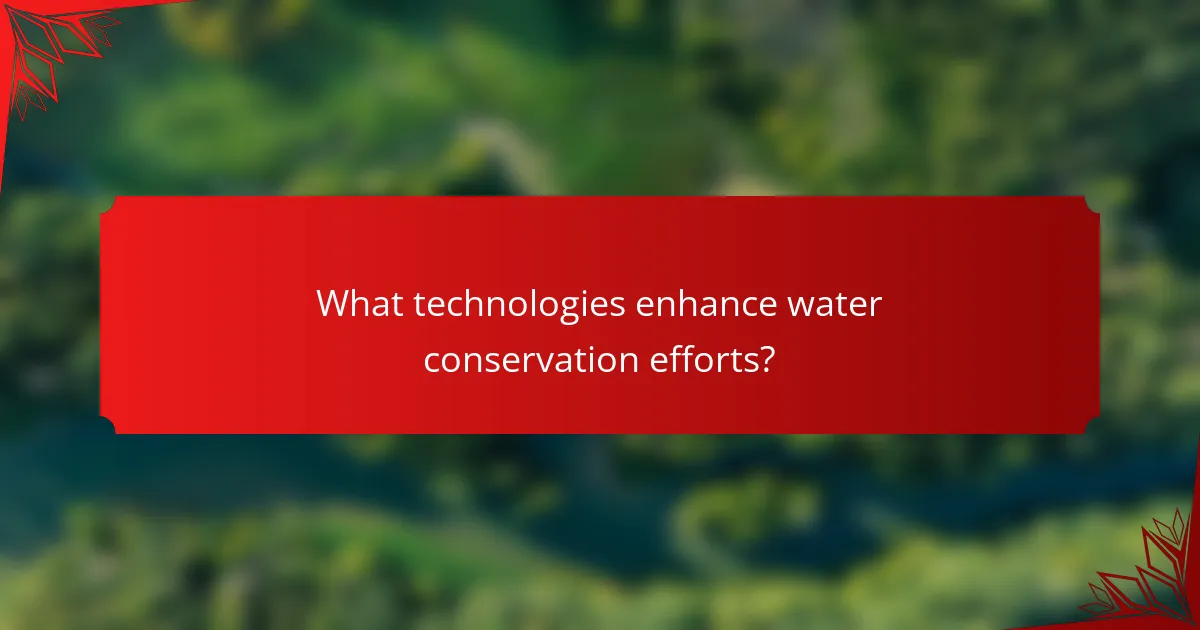 What technologies enhance water conservation efforts?